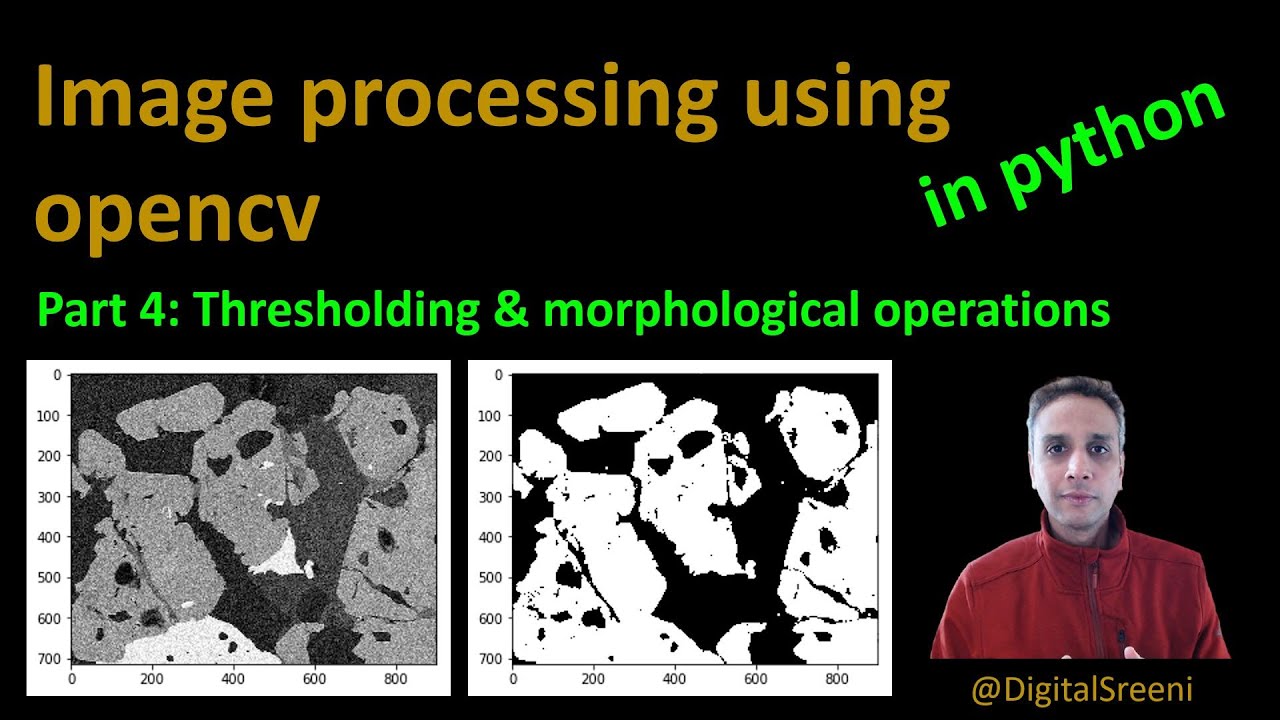 Image processing using opencv

in python

Part 4: Thresholding & morphological operations

0
100
200
300
400
500
600
700
0 200 400 600 800

0
100
200
300
400
500
600
700
0 200 400 600 800

@DigitalSreeni